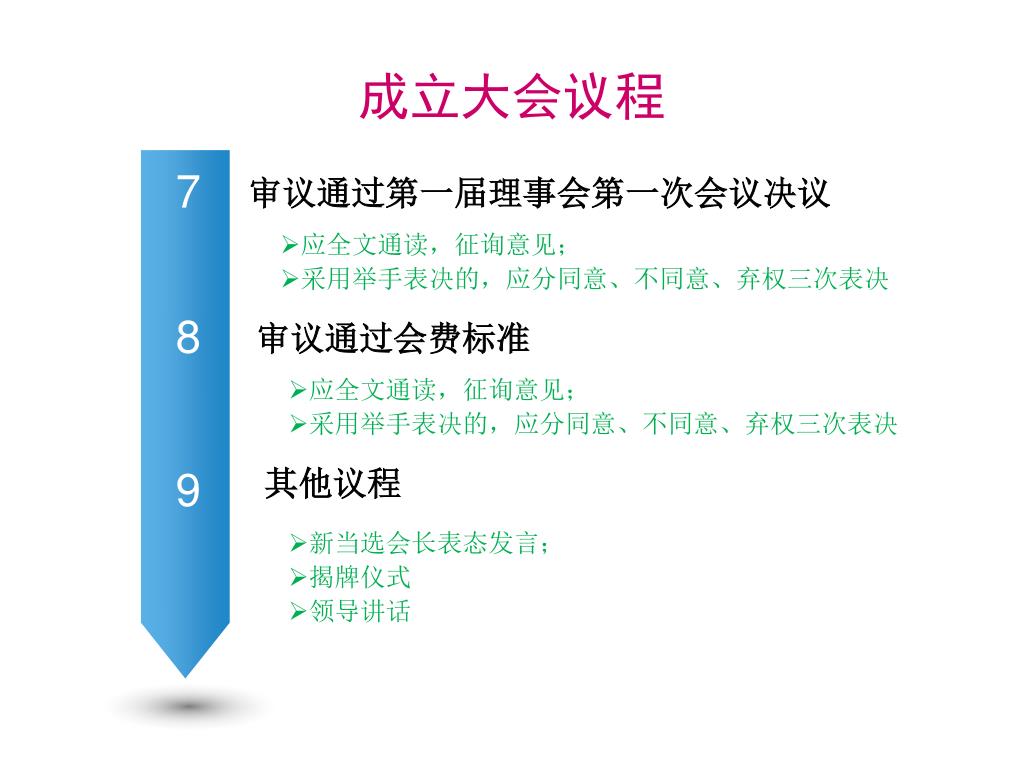 成立大会议程

7

审议通过第一届理事会第一次会议决议

➢应全文通读，征询意见；
➢采用举手表决的，应分同意、不同意、弃权三次表决

8

审议通过会费标准

➢应全文通读，征询意见；
➢采用举手表决的，应分同意、不同意、弃权三次表决

9

其他议程

➢新当选会长表态发言；
➢揭牌仪式
➢领导讲话